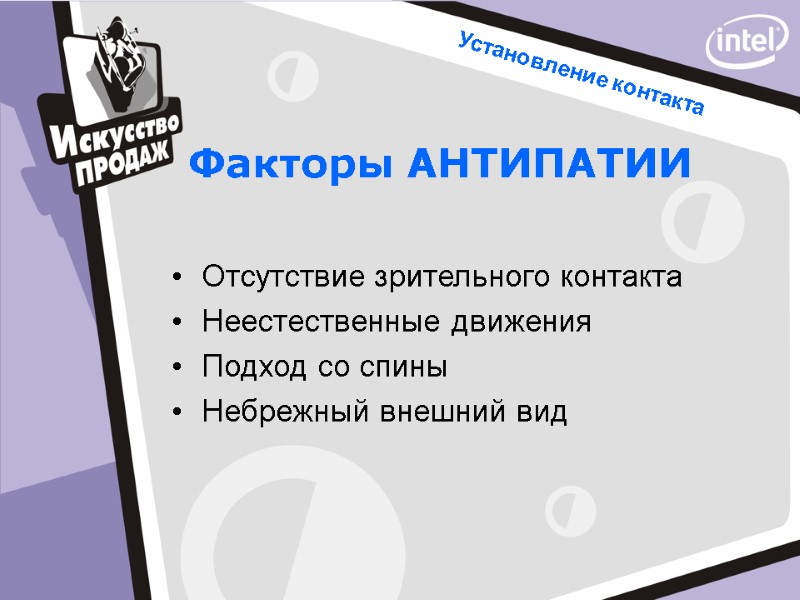 Искусство ПРОДАЖ

Установление контакта

intel

Факторы АНТИПАТИИ

• Отсутствие зрительного контакта
• Неестественные движения
• Подход со спины
• Небрежный внешний вид